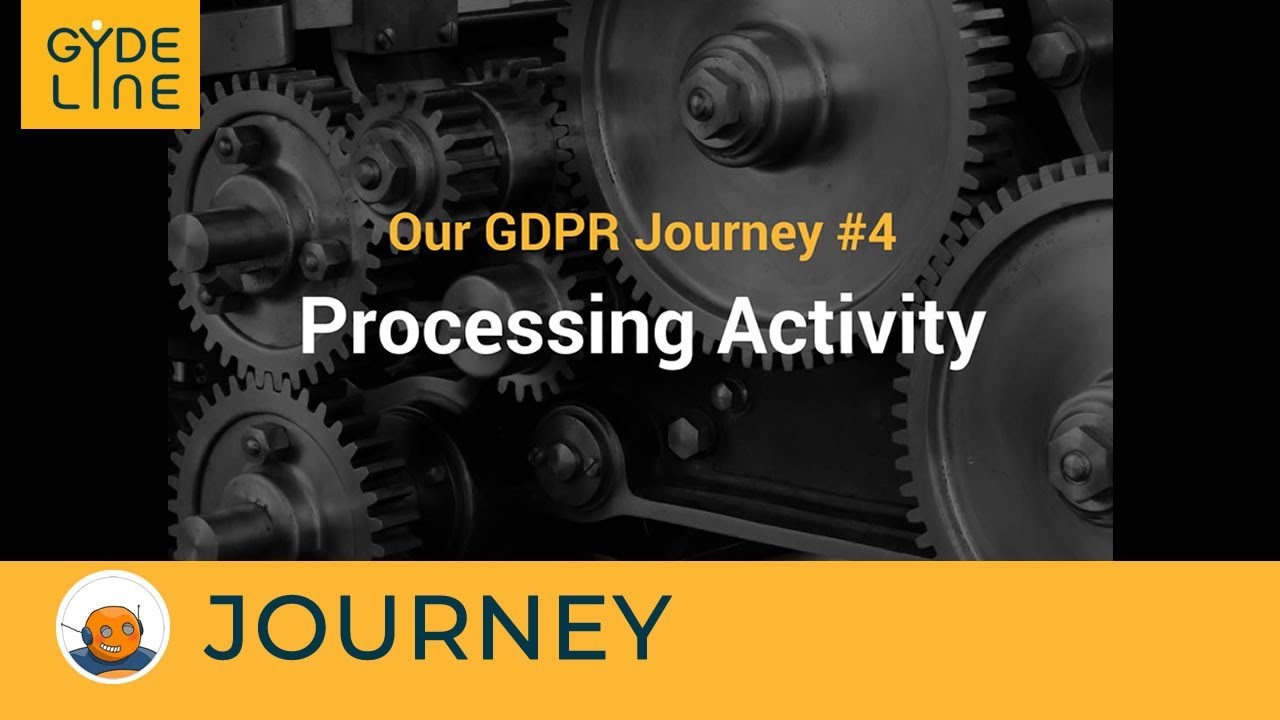 GYDE LINE

Our GDPR Journey #4

Processing Activity

JOURNEY